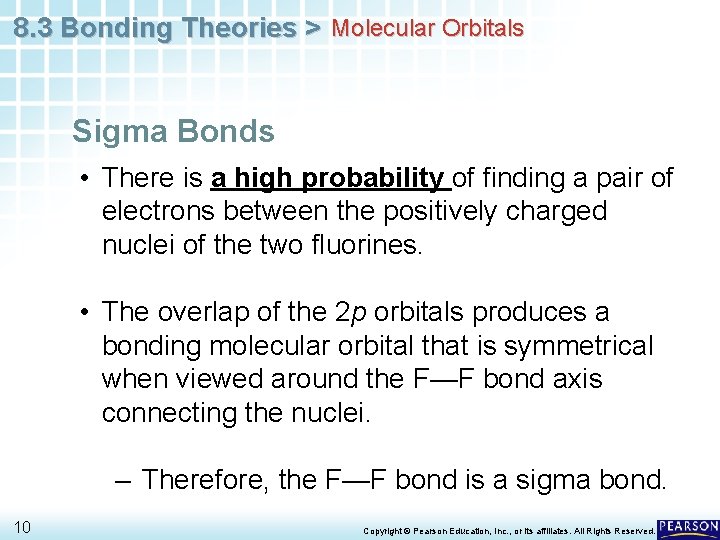 8.3 Bonding Theories > Molecular Orbitals

Sigma Bonds

• There is a high probability of finding a pair of electrons between the positively charged nuclei of the two fluorines.

• The overlap of the 2p orbitals produces a bonding molecular orbital that is symmetrical when viewed around the F—F bond axis connecting the nuclei.

– Therefore, the F—F bond is a sigma bond.

10

Copyright © Pearson Education, Inc., or its affiliates. All Rights Reserved.

PEARSON